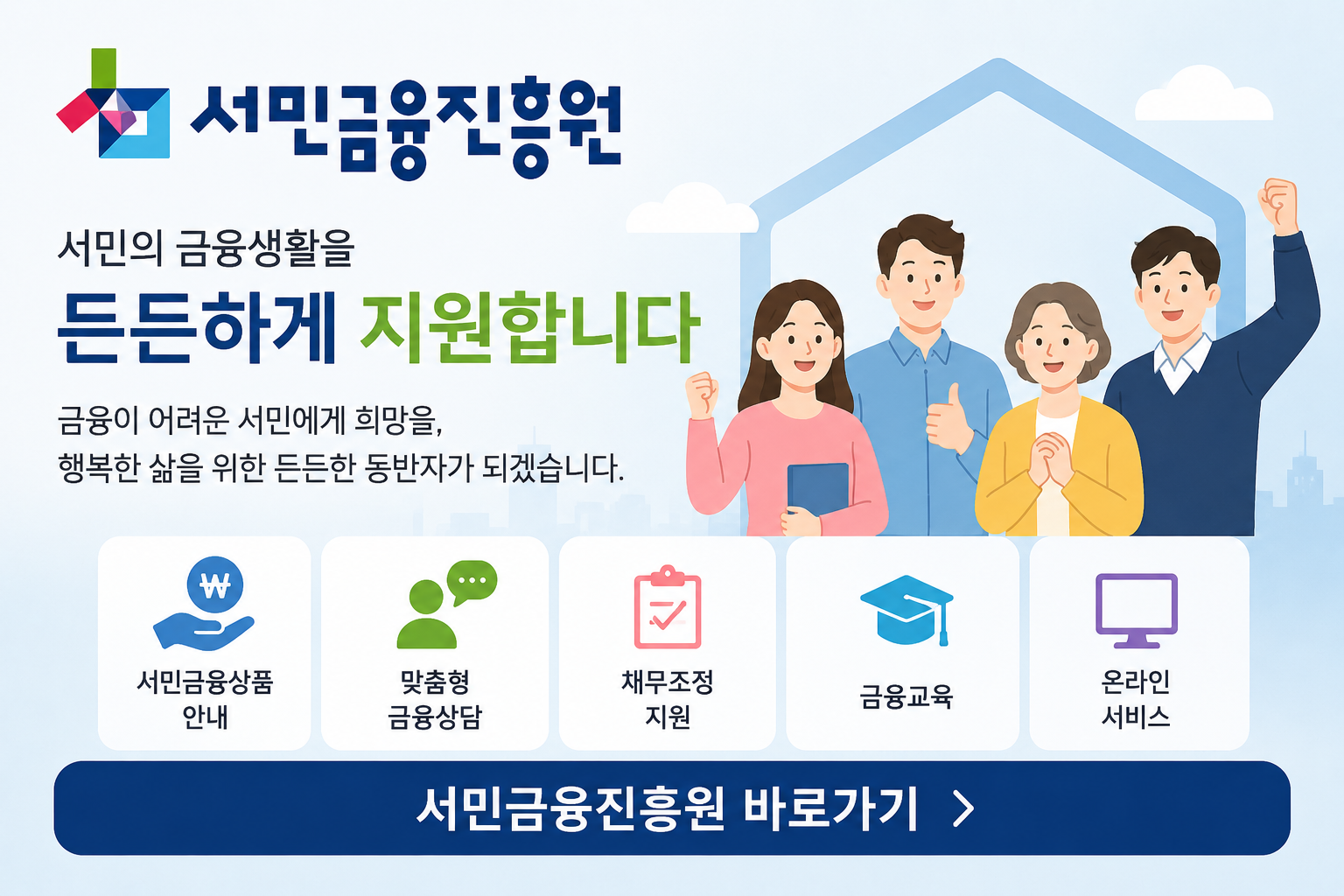 서민금융진흥원

서민의 금융생활을
든든하게 지원합니다

금융이 어려운 서민에게 희망을,
행복한 삶을 위한 든든한 동반자가 되겠습니다.

₩
서민금융상품 안내

맞춤형 금융상담

채무조정 지원

금융교육

온라인 서비스

서민금융진흥원 바로가기 >